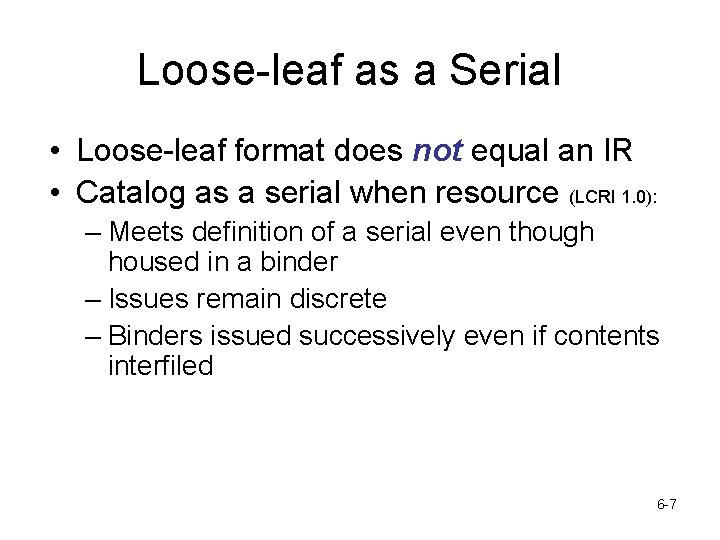 Loose-leaf as a Serial

• Loose-leaf format does not equal an IR
• Catalog as a serial when resource (LCRI 1.0):
– Meets definition of a serial even though housed in a binder
– Issues remain discrete
– Binders issued successively even if contents interfiled

6-7